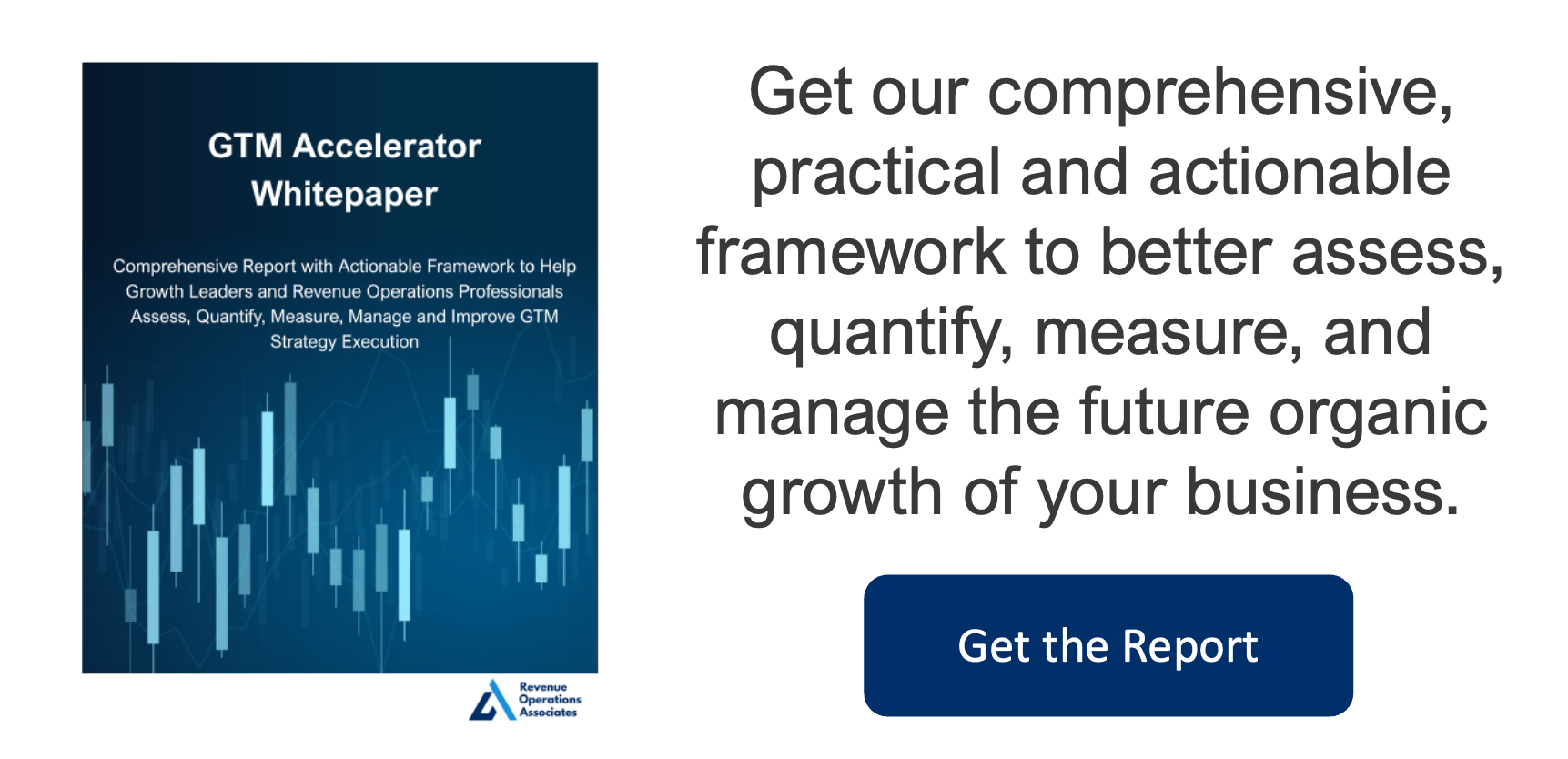 GTM Accelerator Whitepaper

Comprehensive Report with Actionable Framework to Help Growth Leaders and Revenue Operations Professionals Assess, Quantify, Measure, Manage and Improve GTM Strategy Execution

Revenue Operations Associates

Get our comprehensive, practical and actionable framework to better assess, quantify, measure, and manage the future organic growth of your business.

Get the Report